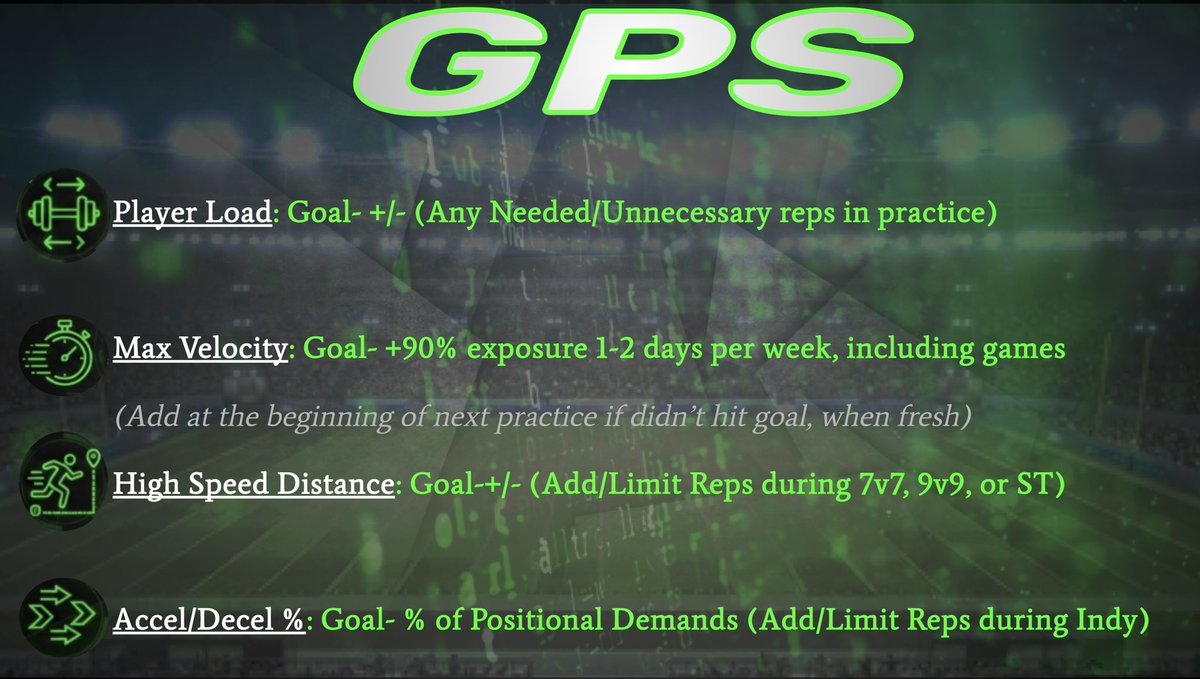 GPS

Player Load: Goal- +/- (Any Needed/Unnecessary reps in practice)

Max Velocity: Goal- +90% exposure 1-2 days per week, including games

(Add at the beginning of next practice if didn't hit goal, when fresh)

High Speed Distance: Goal-+/- (Add/Limit Reps during 7v7, 9v9, or ST)

Accel/Decel %: Goal- % of Positional Demands (Add/Limit Reps during Indy)